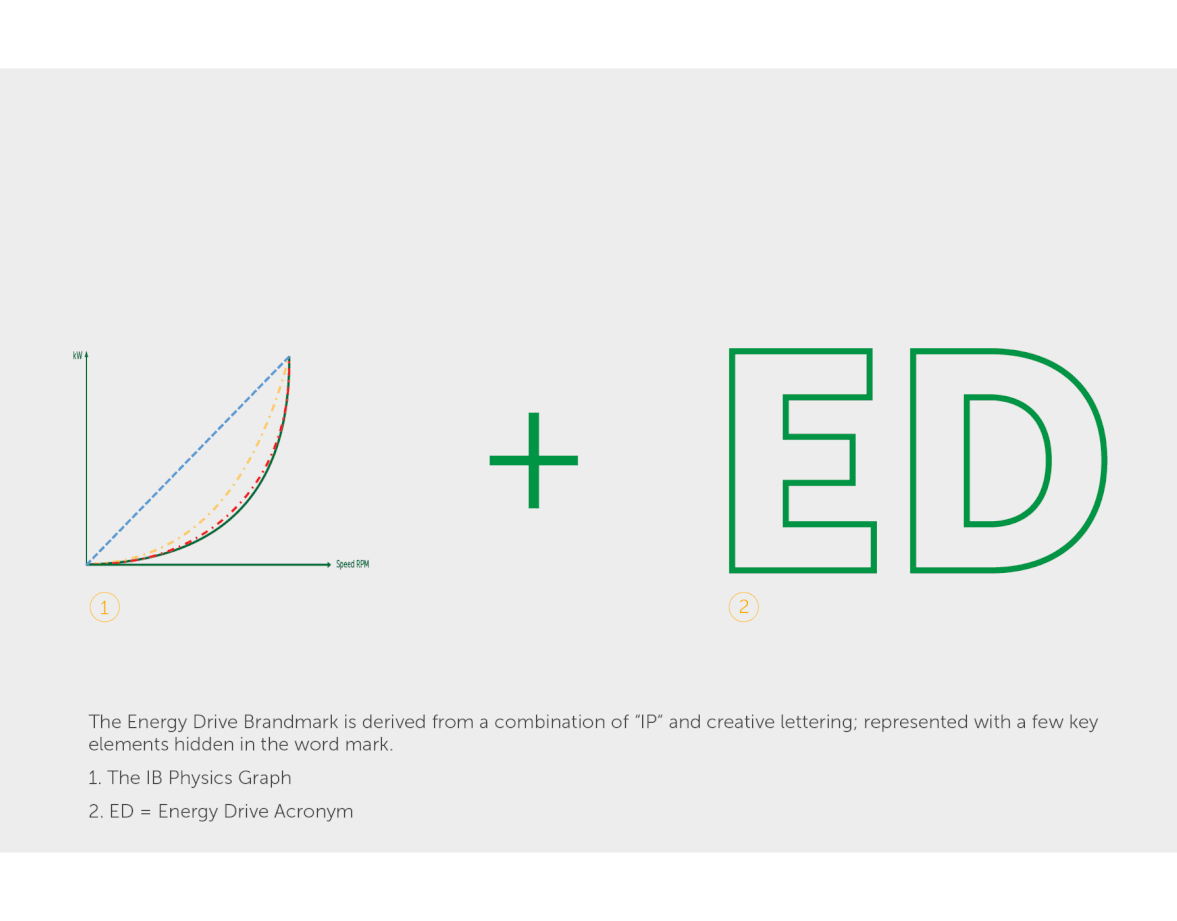 kW

Speed RPM

1

+

ED

2

The Energy Drive Brandmark is derived from a combination of "IP" and creative lettering; represented with a few key elements hidden in the word mark.

1. The IB Physics Graph

2. ED = Energy Drive Acronym